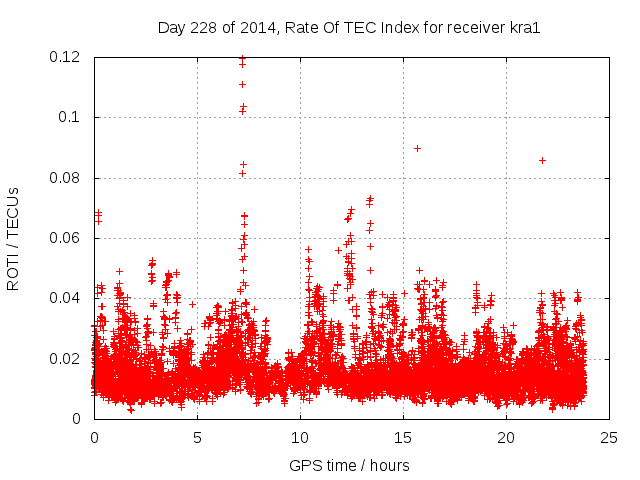 Day 228 of 2014, Rate Of TEC Index for receiver kra1

ROTI / TECUs

0.12
0.1
0.08
0.06
0.04
0.02
0

0
5
10
15
20
25

GPS time / hours